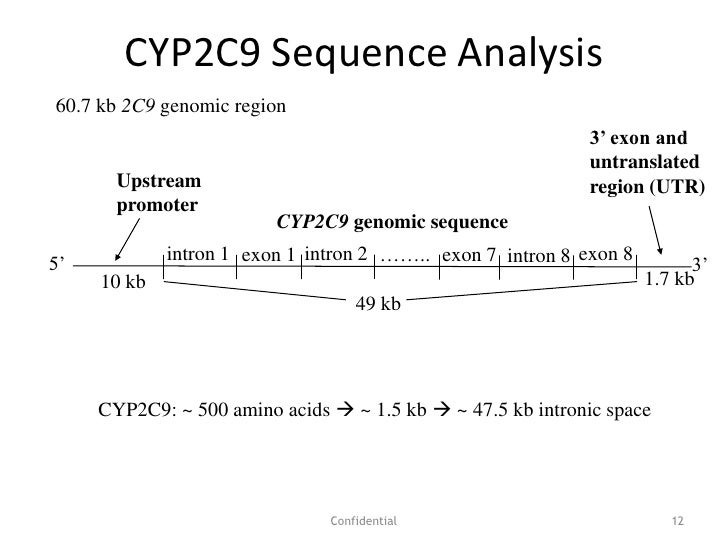 CYP2C9 Sequence Analysis

60.7 kb 2C9 genomic region

3' exon and untranslated region (UTR)

Upstream promoter

CYP2C9 genomic sequence

5' intron 1 exon 1 intron 2 …….. exon 7 intron 8 exon 8 3'

10 kb

1.7 kb

49 kb

CYP2C9: ~ 500 amino acids → ~ 1.5 kb → ~ 47.5 kb intronic space

Confidential

12